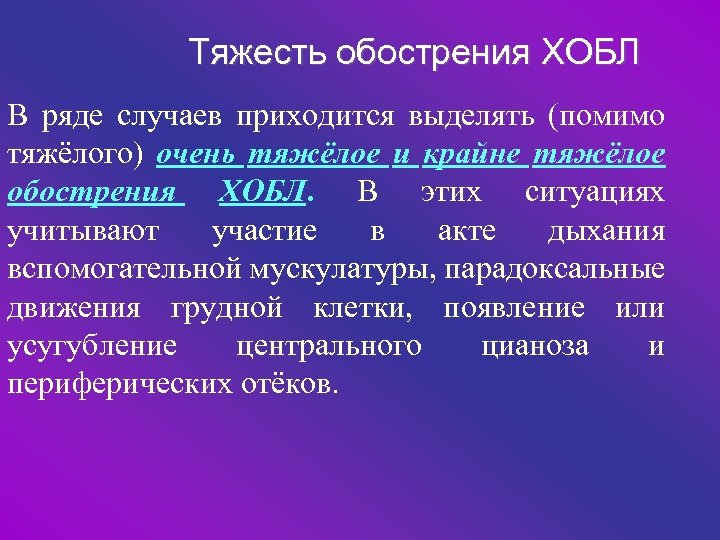 Тяжесть обострения ХОБЛ

В ряде случаев приходится выделять (помимо тяжёлого) очень тяжёлое и крайне тяжёлое обострения ХОБЛ. В этих ситуациях учитывают участие в акте дыхания вспомогательной мускулатуры, парадоксальные движения грудной клетки, появление или усугубление центрального цианоза и периферических отёков.